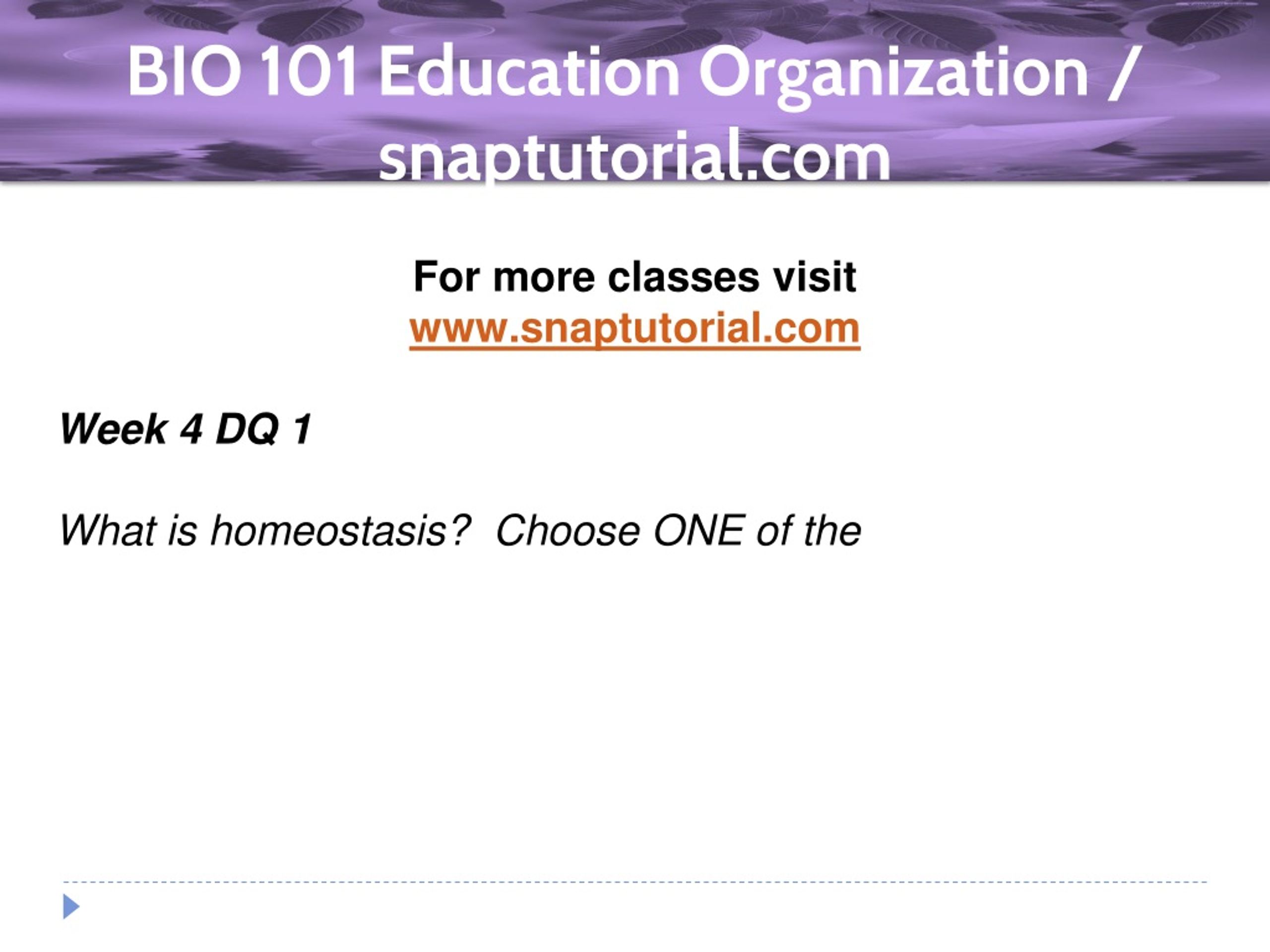 BIO 101 Education Organization / snaptutorial.com

For more classes visit
www.snaptutorial.com

Week 4 DQ 1

What is homeostasis?  Choose ONE of the